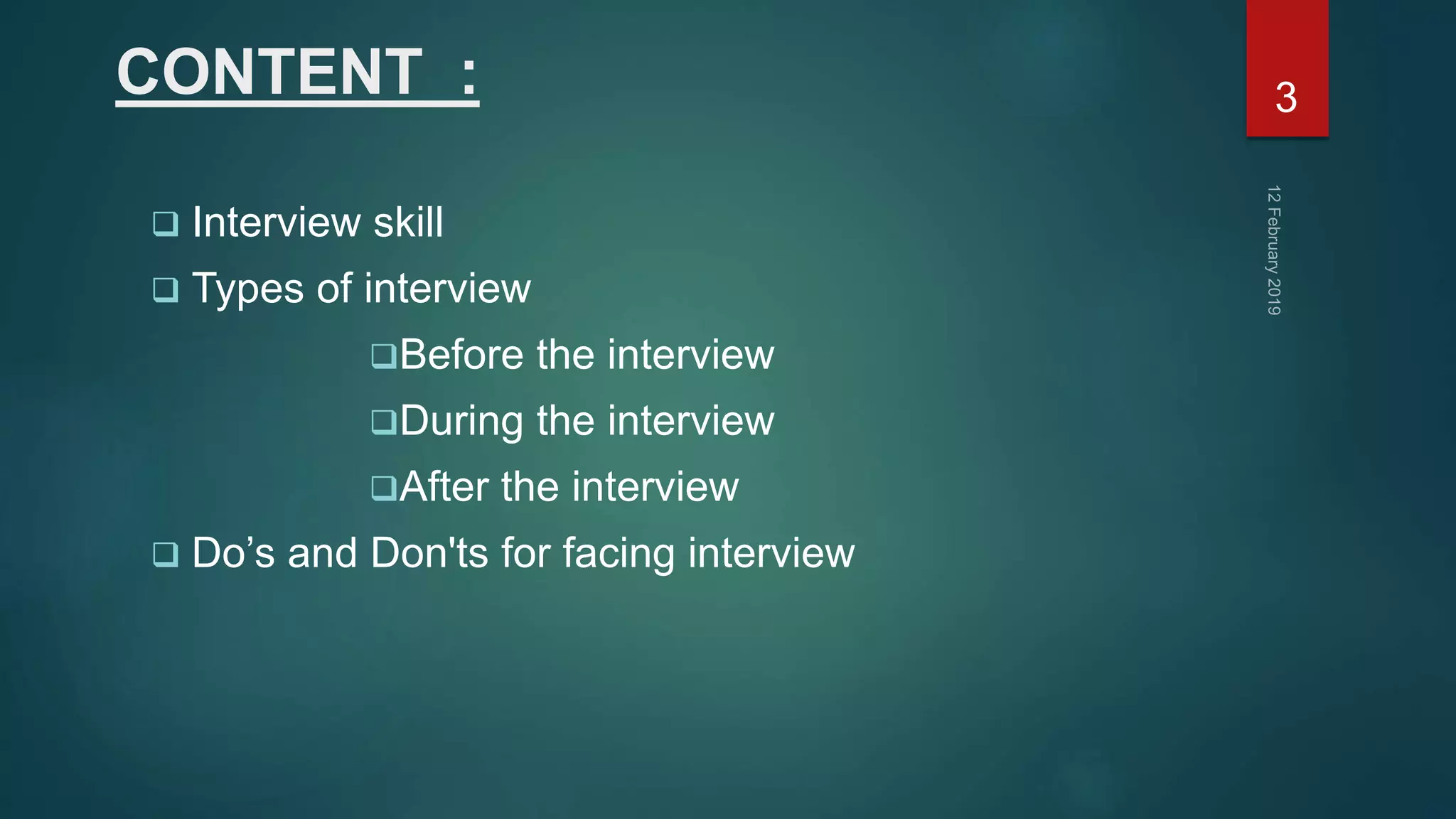 CONTENT :

3

12 February 2019

❑ Interview skill
❑ Types of interview
❑Before the interview
❑During the interview
❑After the interview
❑ Do’s and Don'ts for facing interview